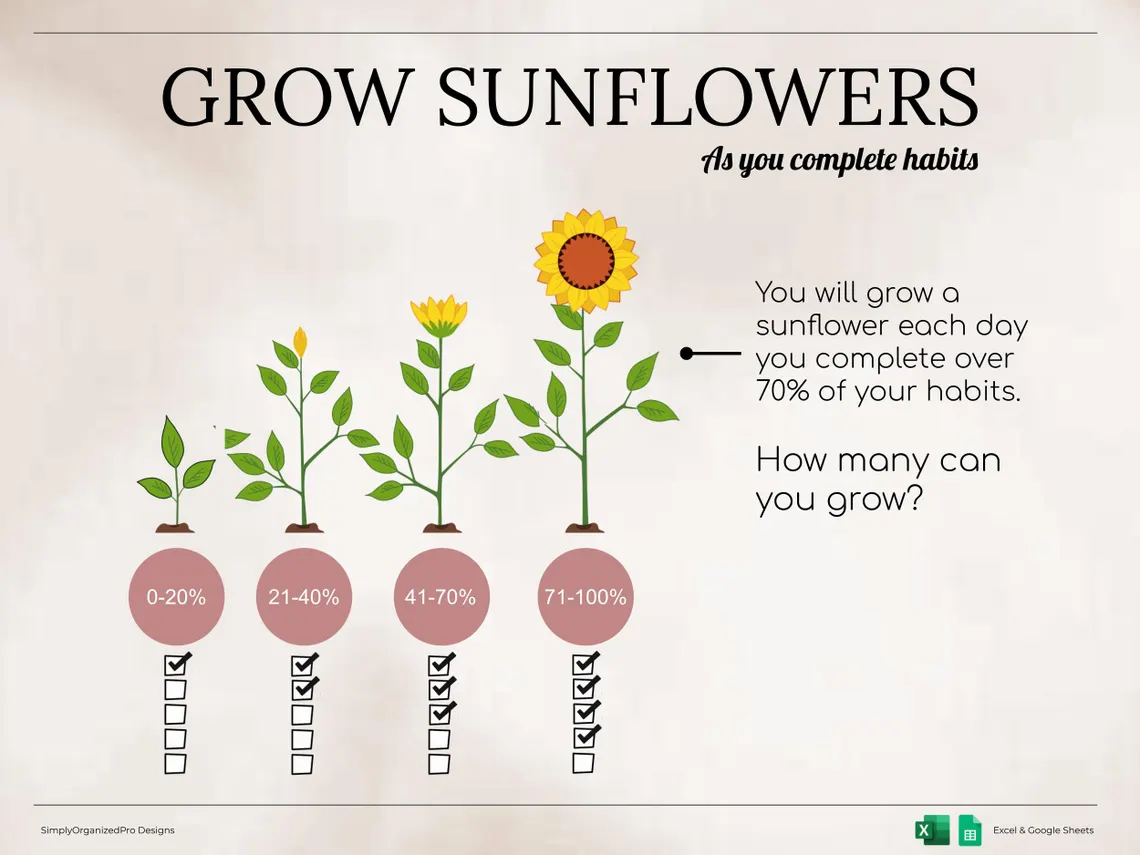 GROW SUNFLOWERS

As you complete habits

You will grow a sunflower each day you complete over 70% of your habits.

How many can you grow?

0-20%

21-40%

41-70%

71-100%

SimplyOrganizedPro Designs

Excel & Google Sheets